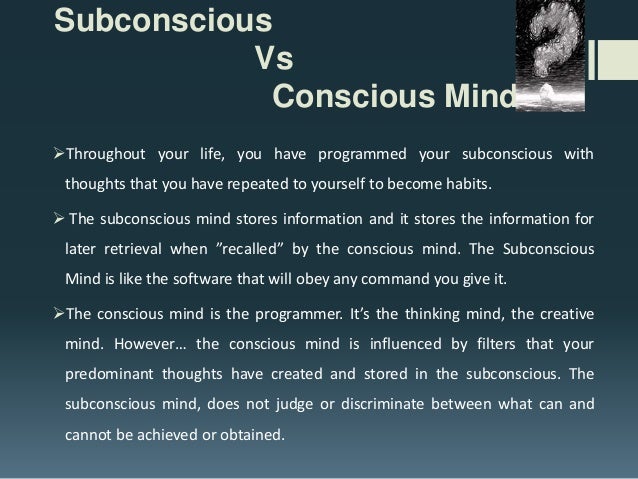 Subconscious
Vs
Conscious Mind

➢Throughout your life, you have programmed your subconscious with thoughts that you have repeated to yourself to become habits.

➢ The subconscious mind stores information and it stores the information for later retrieval when ”recalled” by the conscious mind. The Subconscious Mind is like the software that will obey any command you give it.

➢The conscious mind is the programmer. It’s the thinking mind, the creative mind. However… the conscious mind is influenced by filters that your predominant thoughts have created and stored in the subconscious. The subconscious mind, does not judge or discriminate between what can and cannot be achieved or obtained.